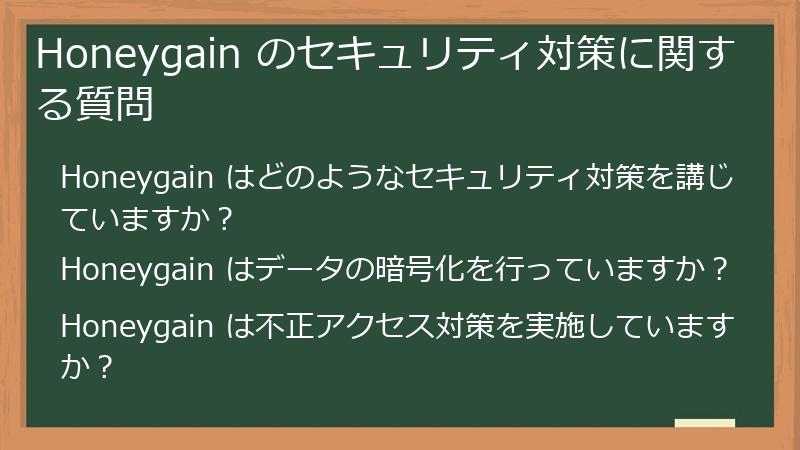 Honeygain のセキュリティ対策に関する質問

Honeygain はどのようなセキュリティ対策を講じていますか？

Honeygain はデータの暗号化を行っていますか？

Honeygain は不正アクセス対策を実施していますか？